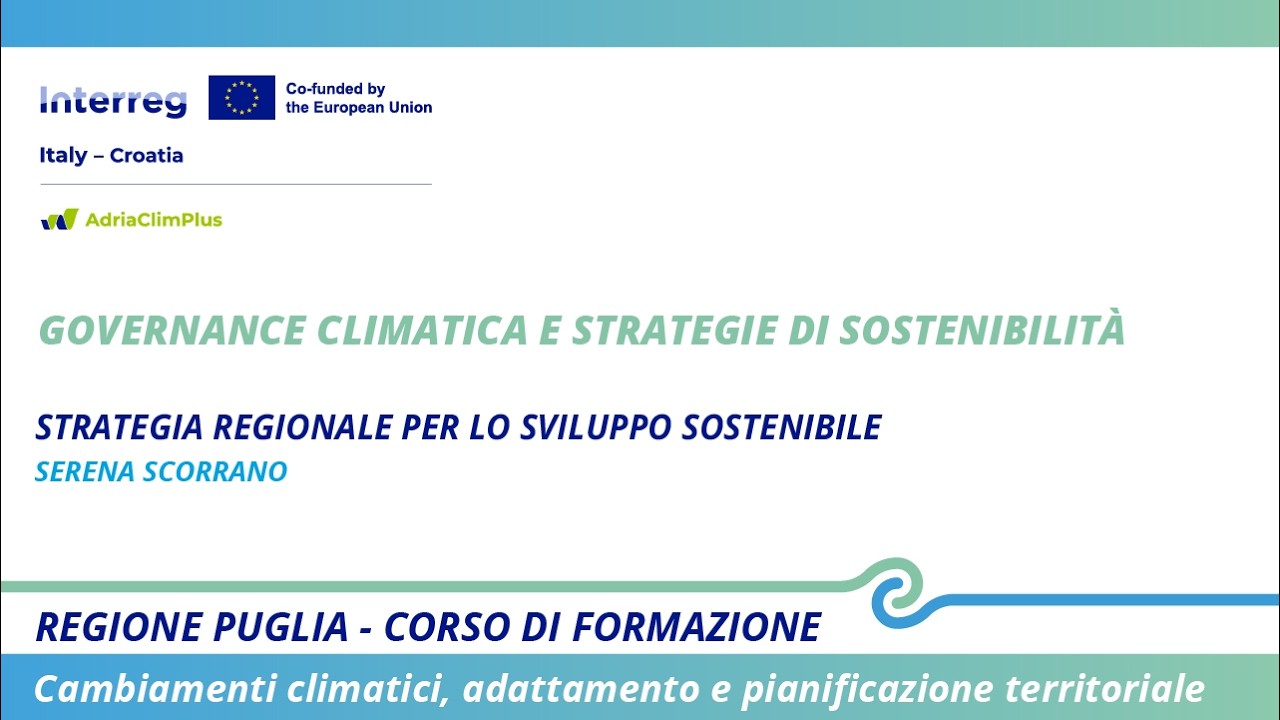 Interreg

Co-funded by the European Union

Italy – Croatia

AdriaClimPlus

GOVERNANCE CLIMATICA E STRATEGIE DI SOSTENIBILITÀ

STRATEGIA REGIONALE PER LO SVILUPPO SOSTENIBILE

SERENA SCORRANO

REGIONE PUGLIA - CORSO DI FORMAZIONE

Cambiamenti climatici, adattamento e pianificazione territoriale